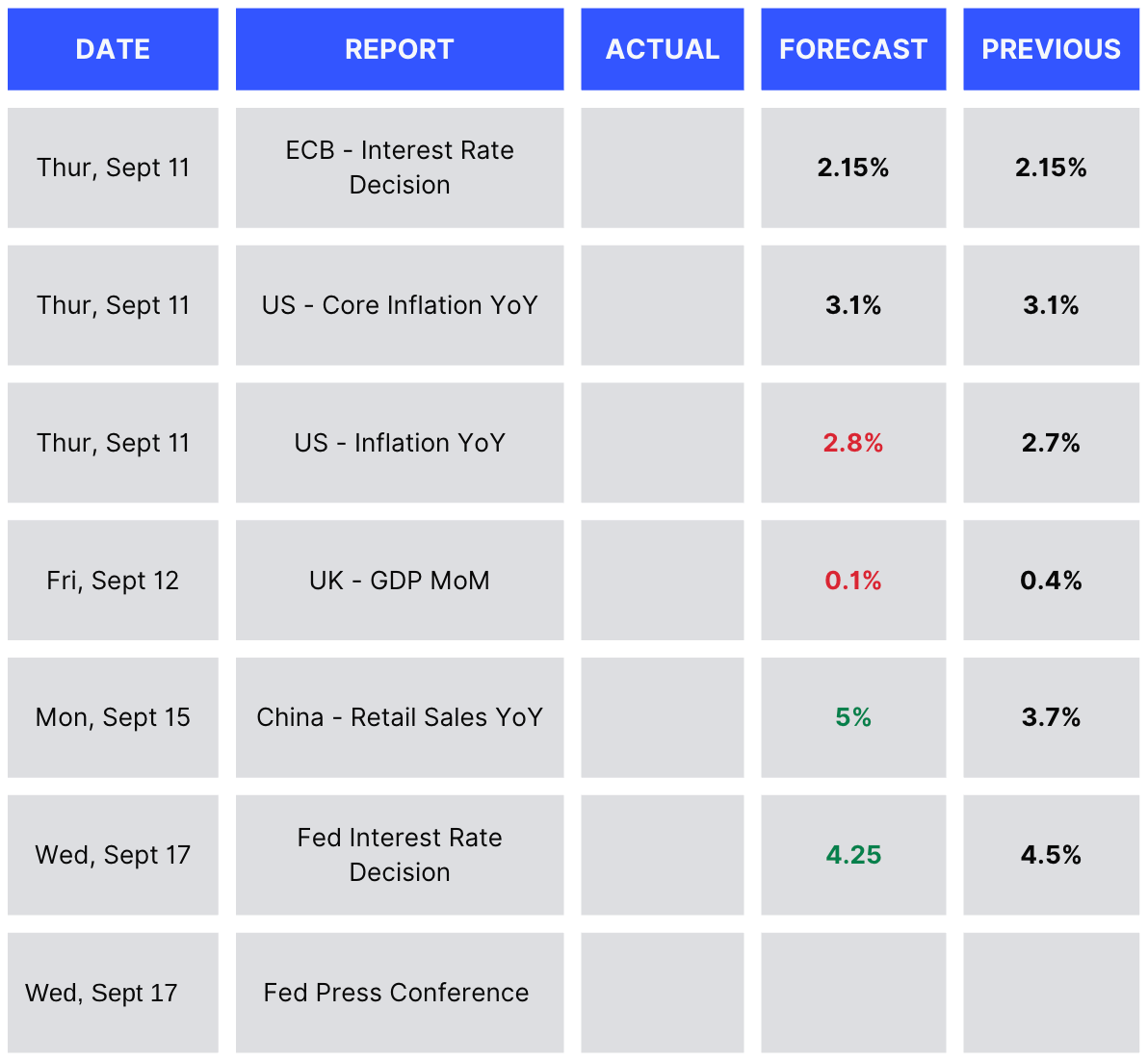 | DATE | REPORT | ACTUAL | FORECAST | PREVIOUS |
|---|---|---|---|---|
| Thur, Sept 11 | ECB - Interest Rate Decision | | 2.15% | 2.15% |
| Thur, Sept 11 | US - Core Inflation YoY | | 3.1% | 3.1% |
| Thur, Sept 11 | US - Inflation YoY | | 2.8% | 2.7% |
| Fri, Sept 12 | UK - GDP MoM | | 0.1% | 0.4% |
| Mon, Sept 15 | China - Retail Sales YoY | | 5% | 3.7% |
| Wed, Sept 17 | Fed Interest Rate Decision | | 4.25 | 4.5% |
| Wed, Sept 17 | Fed Press Conference | | | |